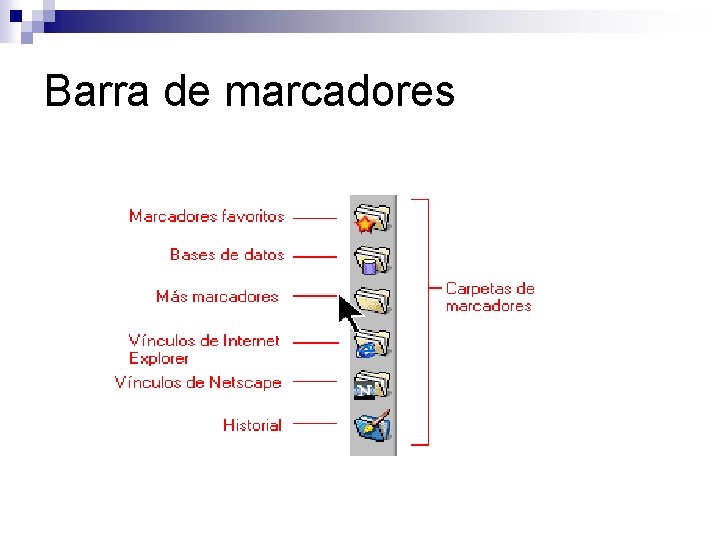 Barra de marcadores

Marcadores favoritos

Bases de datos

Más marcadores

Vínculos de Internet Explorer

Vínculos de Netscape

Historial

Carpetas de marcadores